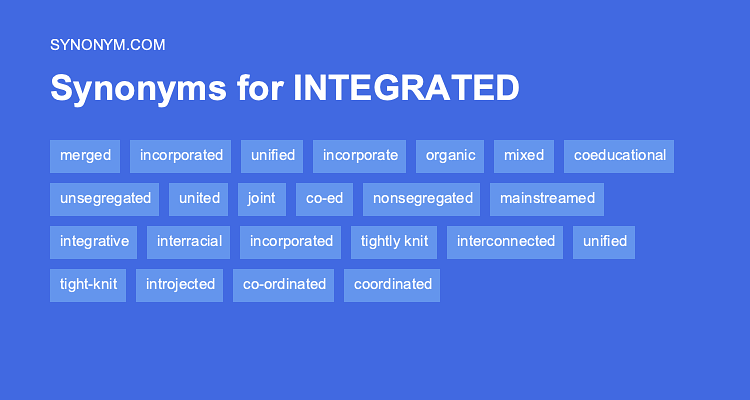 SYNONYM.COM

Synonyms for INTEGRATED

merged incorporated unified incorporate organic mixed coeducational

unsegregated united joint co-ed nonsegregated mainstreamed

integrative interracial incorporated tightly knit interconnected unified

tight-knit introjected co-ordinated coordinated